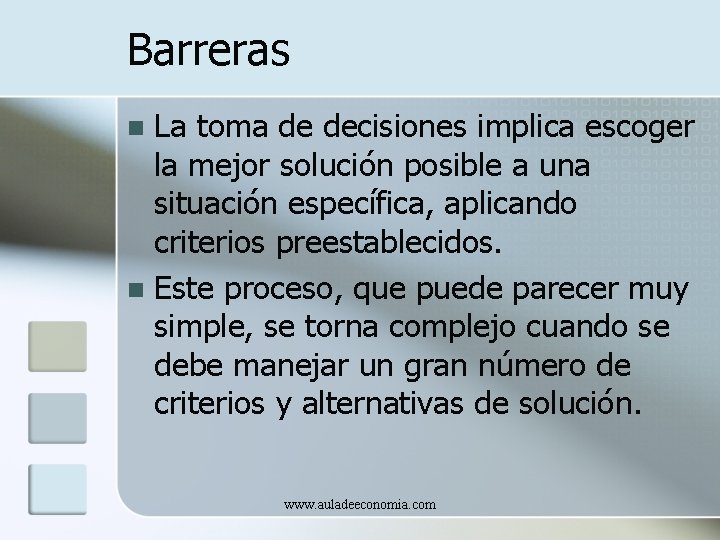 Barreras

La toma de decisiones implica escoger la mejor solución posible a una situación específica, aplicando criterios preestablecidos.

Este proceso, que puede parecer muy simple, se torna complejo cuando se debe manejar un gran número de criterios y alternativas de solución.

www.auladeeconomia.com